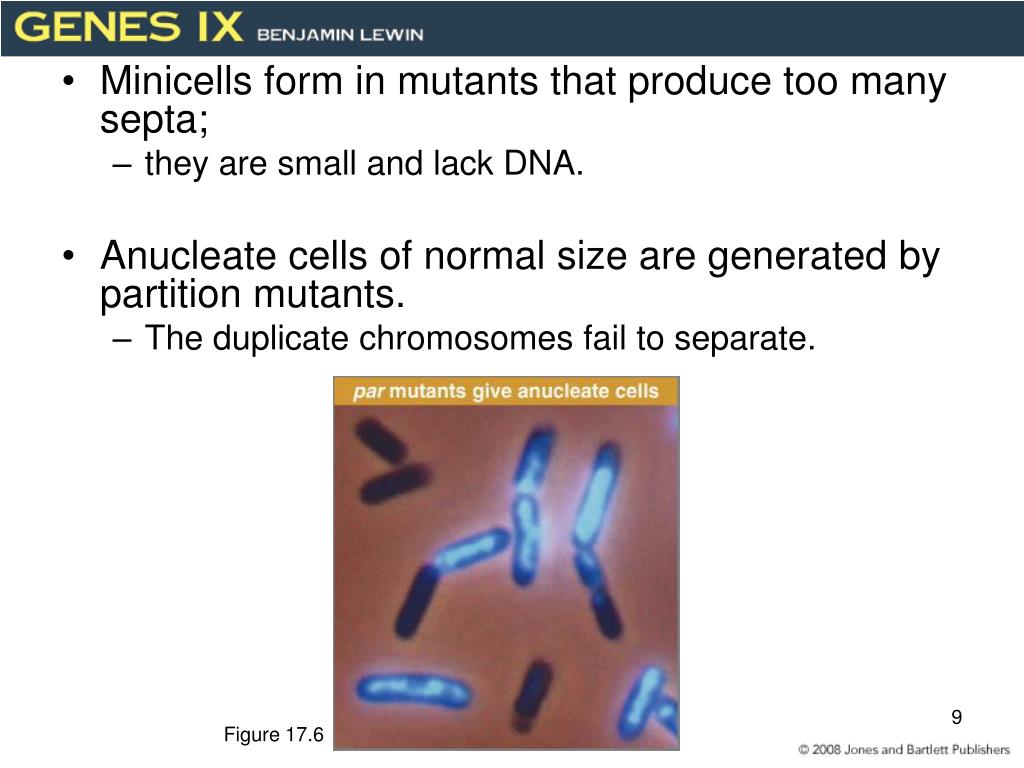 GENES IX BENJAMIN LEWIN

• Minicells form in mutants that produce too many septa;
– they are small and lack DNA.

• Anucleate cells of normal size are generated by partition mutants.
– The duplicate chromosomes fail to separate.

par mutants give anucleate cells

Figure 17.6

9

© 2008 Jones and Bartlett Publishers